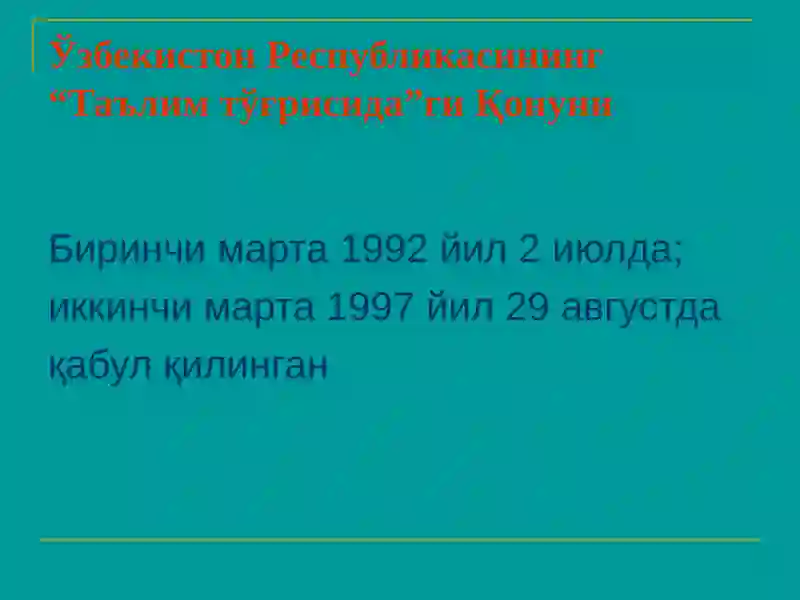 Ўзбекистон Республикасининг “Таълим тўғрисида”ги Қонуни

Биринчи марта 1992 йил 2 июлда;
иккинчи марта 1997 йил 29 августда
қабул қилинган